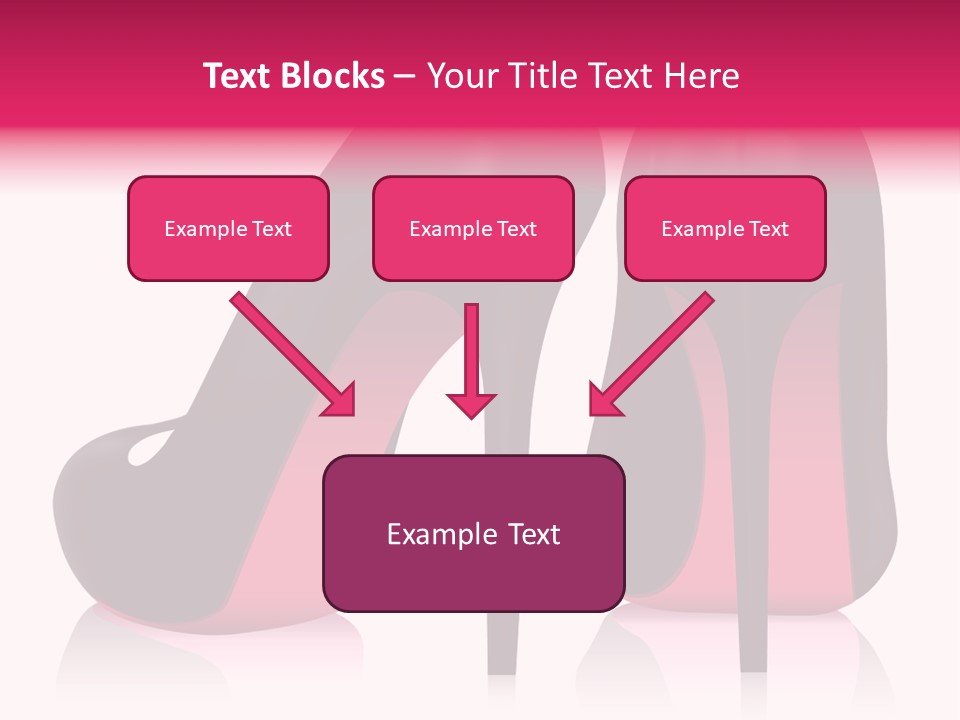 Text Blocks – Your Title Text Here

Example Text

Example Text

Example Text

Example Text